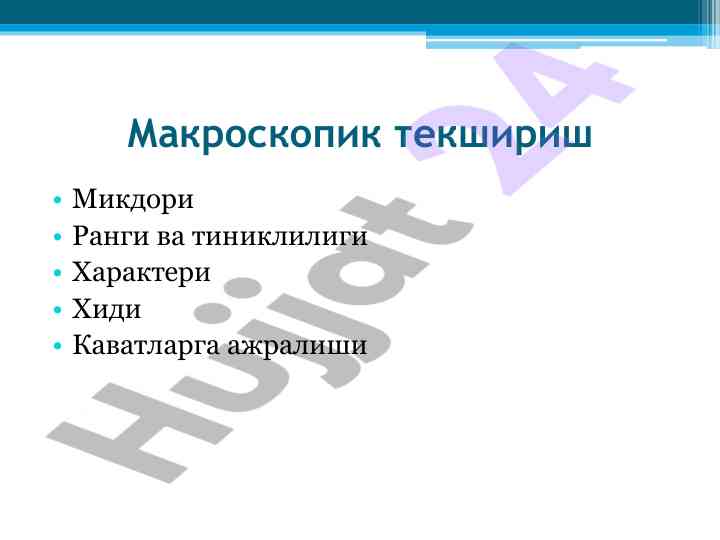 Макроскопик текшириш

• Микдори
• Ранги ва тиниклилиги
• Характери
• Хиди
• Каватларга ажралиши

Hujjat 24